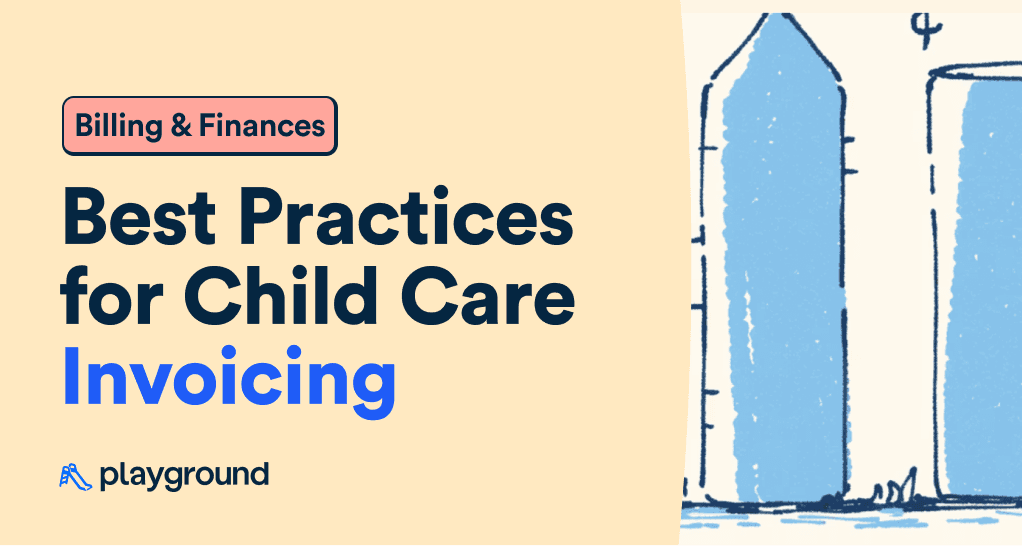 Billing & Finances

Best Practices for Child Care Invoicing

playground

4